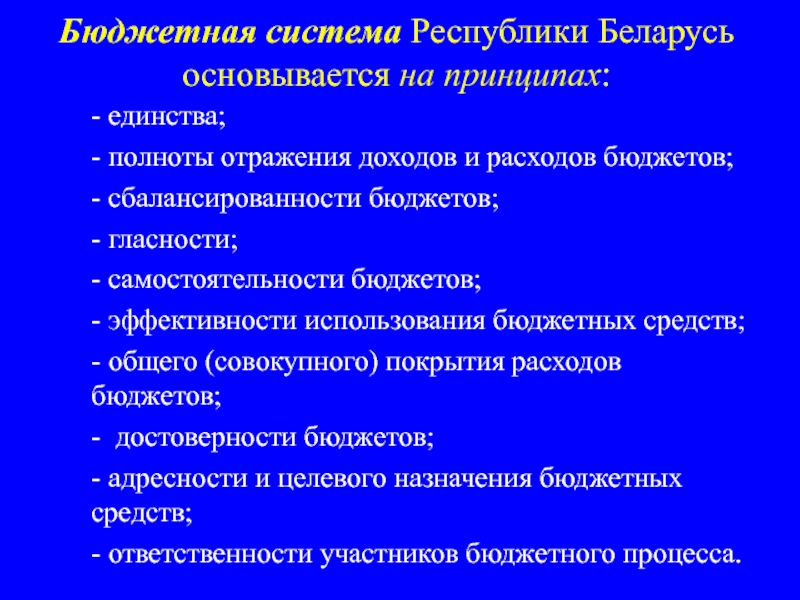 Бюджетная система Республики Беларусь основывается на принципах:

- единства;

- полноты отражения доходов и расходов бюджетов;

- сбалансированности бюджетов;

- гласности;

- самостоятельности бюджетов;

- эффективности использования бюджетных средств;

- общего (совокупного) покрытия расходов бюджетов;

- достоверности бюджетов;

- адресности и целевого назначения бюджетных средств;

- ответственности участников бюджетного процесса.